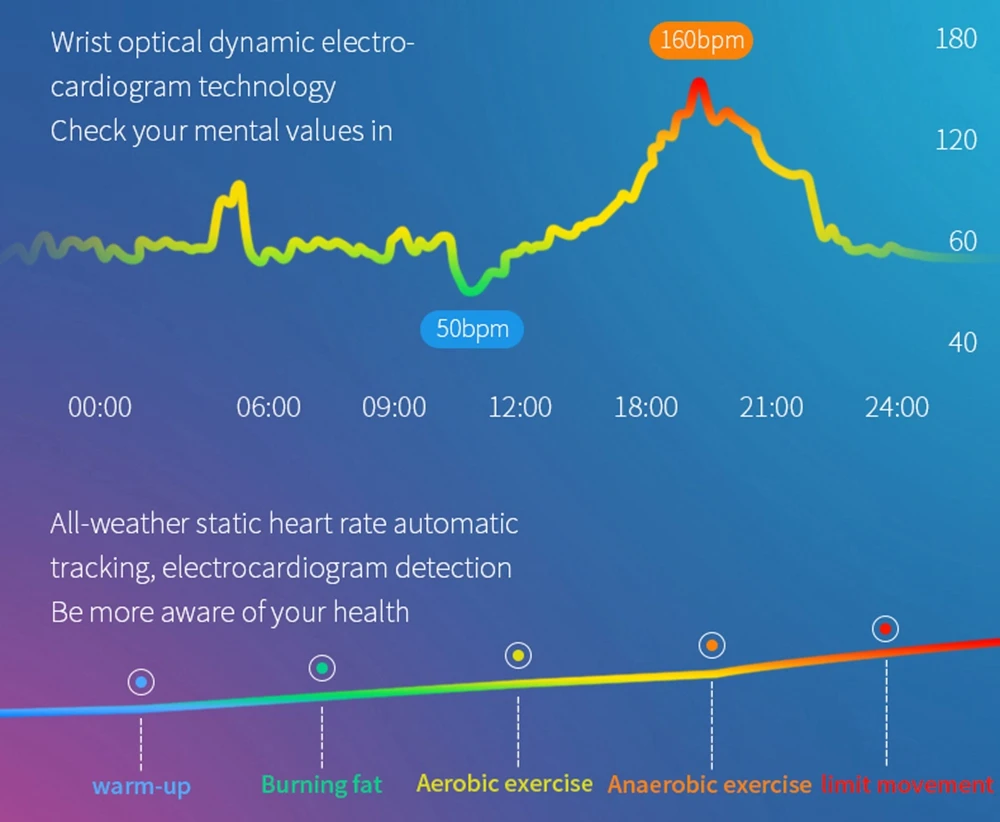 Wrist optical dynamic electrocardiogram technology
Check your mental values in

160bpm

180
120
60
40

50bpm

00:00 06:00 09:00 12:00 18:00 21:00 24:00

All-weather static heart rate automatic tracking, electrocardiogram detection
Be more aware of your health

warm-up
Burning fat
Aerobic exercise
Anaerobic exercise
limit movement